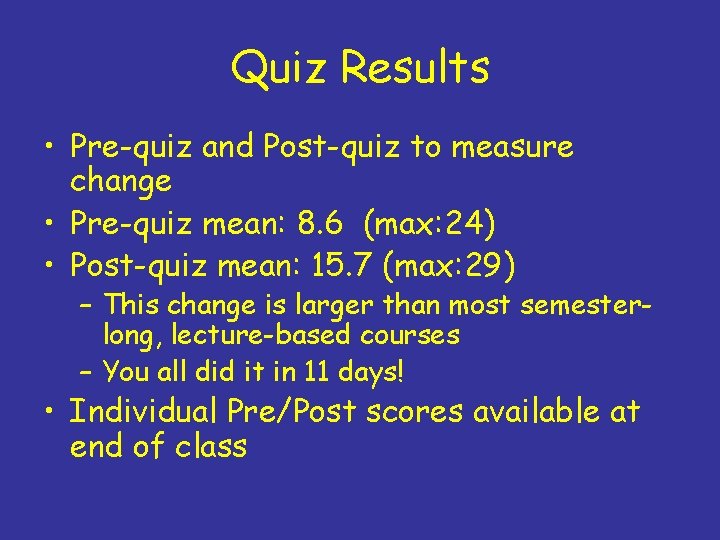 Quiz Results

• Pre-quiz and Post-quiz to measure change
• Pre-quiz mean: 8.6 (max:24)
• Post-quiz mean: 15.7 (max:29)
– This change is larger than most semester-long, lecture-based courses
– You all did it in 11 days!
• Individual Pre/Post scores available at end of class